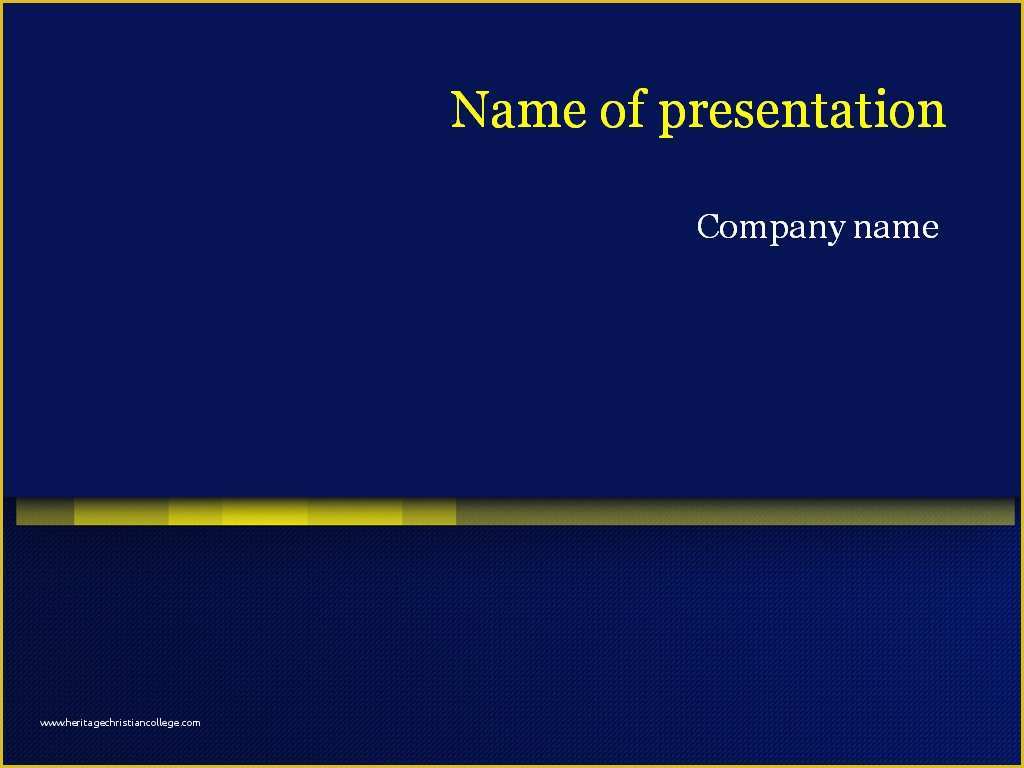 Name of presentation

Company name

www.heritagechristiancollege.com